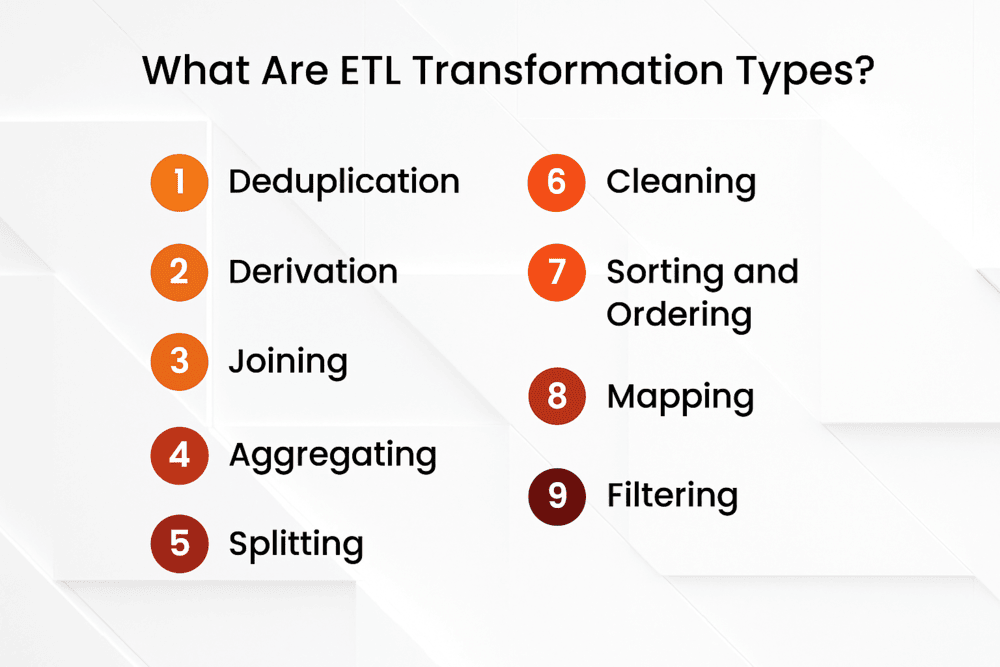 What Are ETL Transformation Types?

1 Deduplication

2 Derivation

3 Joining

4 Aggregating

5 Splitting

6 Cleaning

7 Sorting and Ordering

8 Mapping

9 Filtering